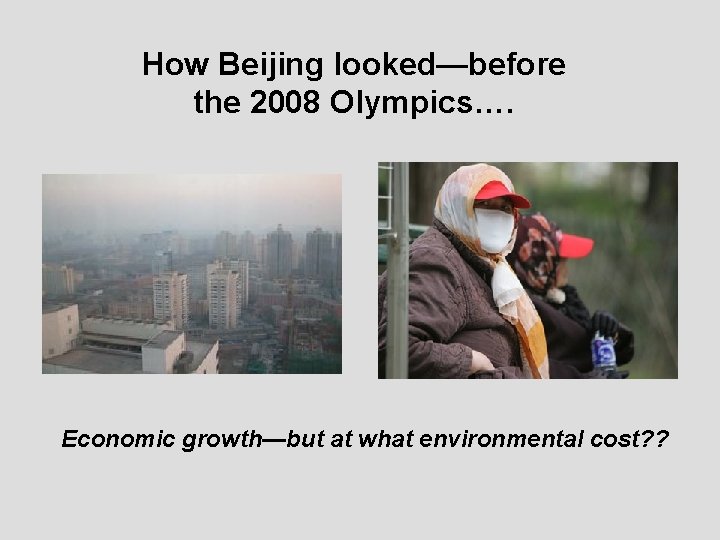 How Beijing looked—before the 2008 Olympics….

Economic growth—but at what environmental cost??